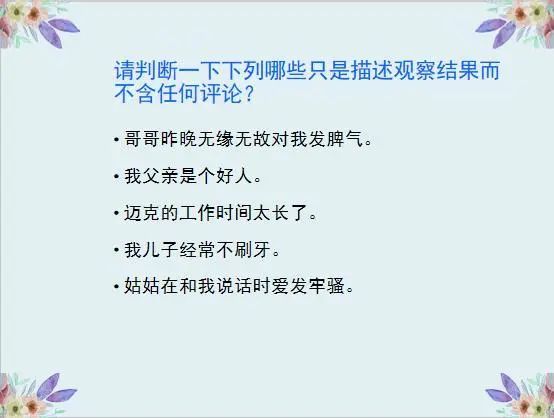 请判断一下下列哪些只是描述观察结果而不含任何评论？

• 哥哥昨晚无缘无故对我发脾气。

• 我父亲是个好人。

• 迈克的工作时间太长了。

• 我儿子经常不刷牙。

• 姑姑在和我说话时爱发牢骚。